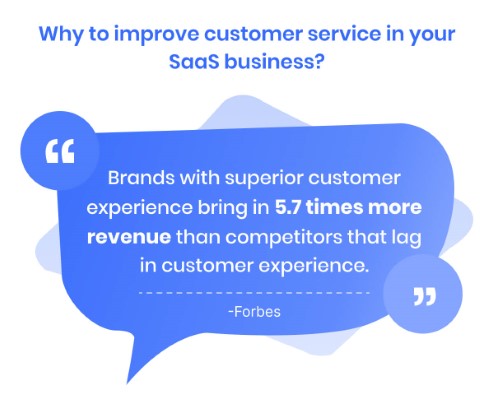 Why to improve customer service in your SaaS business?

“

Brands with superior customer experience bring in 5.7 times more revenue than competitors that lag in customer experience.

-Forbes

”